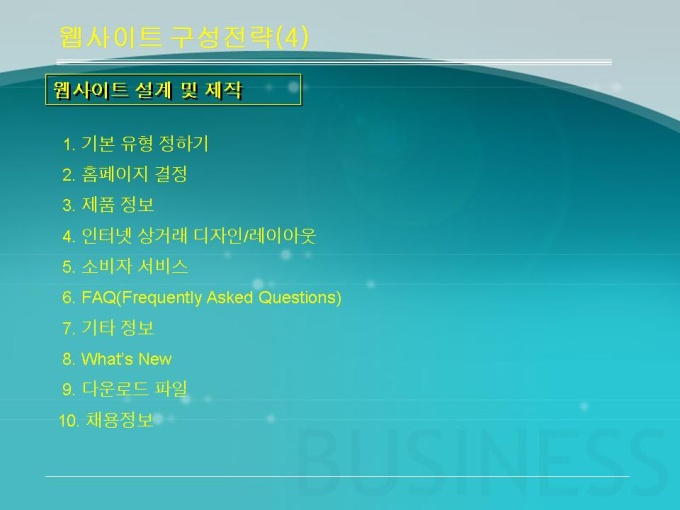 웹사이트 구성전략(4)

웹사이트 설계 및 제작

1. 기본 유형 정하기
2. 홈페이지 결정
3. 제품 정보
4. 인터넷 상거래 디자인/레이아웃
5. 소비자 서비스
6. FAQ(Frequently Asked Questions)
7. 기타 정보
8. What's New
9. 다운로드 파일
10. 채용정보

BUSINESS